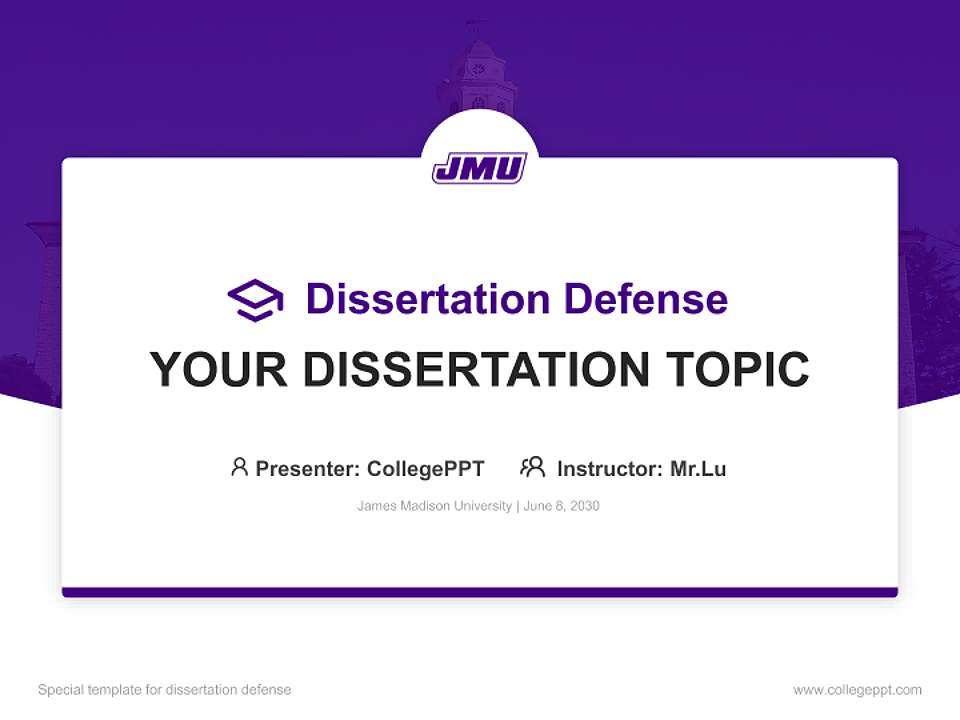 JMU

Dissertation Defense

YOUR DISSERTATION TOPIC

Presenter: CollegePPT Instructor: Mr.Lu

James Madison University | June 8, 2030

Special template for dissertation defense

www.collegeppt.com